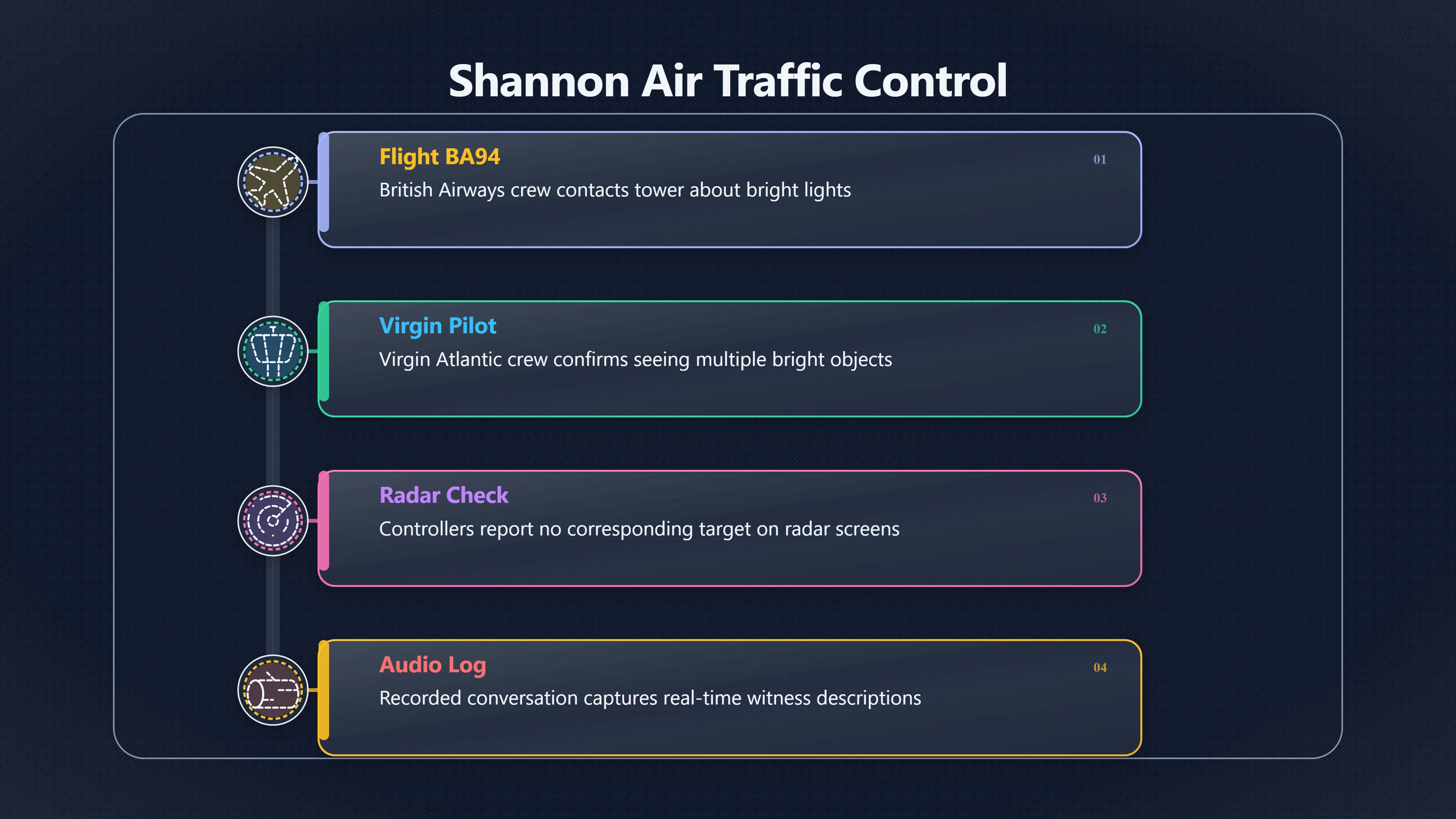 Shannon Air Traffic Control

Flight BA94
01
British Airways crew contacts tower about bright lights

Virgin Pilot
02
Virgin Atlantic crew confirms seeing multiple bright objects

Radar Check
03
Controllers report no corresponding target on radar screens

Audio Log
04
Recorded conversation captures real-time witness descriptions